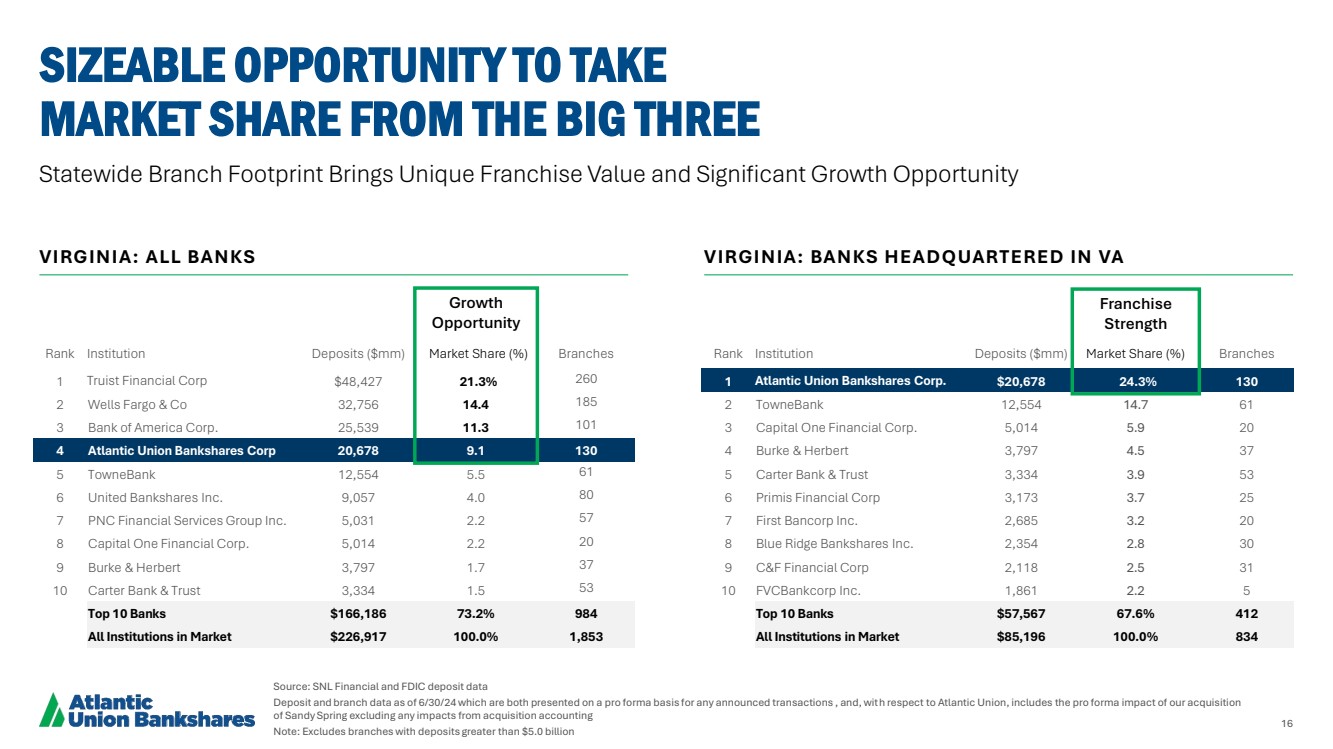 SIZEABLE OPPORTUNITY TO TAKE MARKET SHARE FROM THE BIG THREE

Statewide Branch Footprint Brings Unique Franchise Value and Significant Growth Opportunity

VIRGINIA: ALL BANKS

Growth Opportunity

| Rank | Institution | Deposits ($mm) | Market Share (%) | Branches |
|---|---|---|---|---|
| 1 | Truist Financial Corp | $48,427 | 21.3% | 260 |
| 2 | Wells Fargo & Co | 32,756 | 14.4 | 185 |
| 3 | Bank of America Corp. | 25,539 | 11.3 | 101 |
| 4 | Atlantic Union Bankshares Corp | 20,678 | 9.1 | 130 |
| 5 | TowneBank | 12,554 | 5.5 | 61 |
| 6 | United Bankshares Inc. | 9,057 | 4.0 | 80 |
| 7 | PNC Financial Services Group Inc. | 5,031 | 2.2 | 57 |
| 8 | Capital One Financial Corp. | 5,014 | 2.2 | 20 |
| 9 | Burke & Herbert | 3,797 | 1.7 | 37 |
| 10 | Carter Bank & Trust | 3,334 | 1.5 | 53 |
| | Top 10 Banks | $166,186 | 73.2% | 984 |
| | All Institutions in Market | $226,917 | 100.0% | 1,853 |

VIRGINIA: BANKS HEADQUARTERED IN VA

Franchise Strength

| Rank | Institution | Deposits ($mm) | Market Share (%) | Branches |
|---|---|---|---|---|
| 1 | Atlantic Union Bankshares Corp. | $20,678 | 24.3% | 130 |
| 2 | TowneBank | 12,554 | 14.7 | 61 |
| 3 | Capital One Financial Corp. | 5,014 | 5.9 | 20 |
| 4 | Burke & Herbert | 3,797 | 4.5 | 37 |
| 5 | Carter Bank & Trust | 3,334 | 3.9 | 53 |
| 6 | Primis Financial Corp | 3,173 | 3.7 | 25 |
| 7 | First Bancorp Inc. | 2,685 | 3.2 | 20 |
| 8 | Blue Ridge Bankshares Inc. | 2,354 | 2.8 | 30 |
| 9 | C&F Financial Corp | 2,118 | 2.5 | 31 |
| 10 | FVCBankcorp Inc. | 1,861 | 2.2 | 5 |
| | Top 10 Banks | $57,567 | 67.6% | 412 |
| | All Institutions in Market | $85,196 | 100.0% | 834 |

Atlantic Union Bankshares

Source: SNL Financial and FDIC deposit data
Deposit and branch data as of 6/30/24 which are both presented on a pro forma basis for any announced transactions , and, with respect to Atlantic Union, includes the pro forma impact of our acquisition of Sandy Spring excluding any impacts from acquisition accounting
Note: Excludes branches with deposits greater than $5.0 billion

16